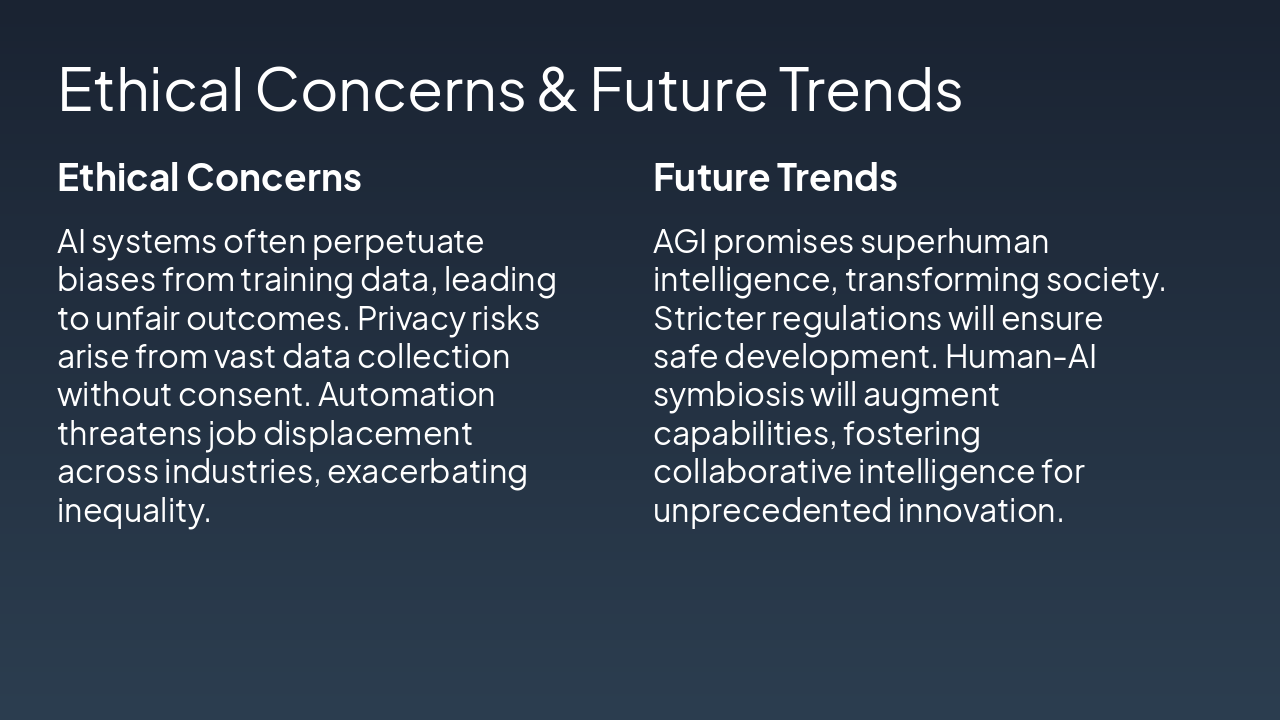 Ethical Concerns & Future Trends

Ethical Concerns

AI systems often perpetuate biases from training data, leading to unfair outcomes. Privacy risks arise from vast data collection without consent. Automation threatens job displacement across industries, exacerbating inequality.

Future Trends

AGI promises superhuman intelligence, transforming society. Stricter regulations will ensure safe development. Human-AI symbiosis will augment capabilities, fostering collaborative intelligence for unprecedented innovation.